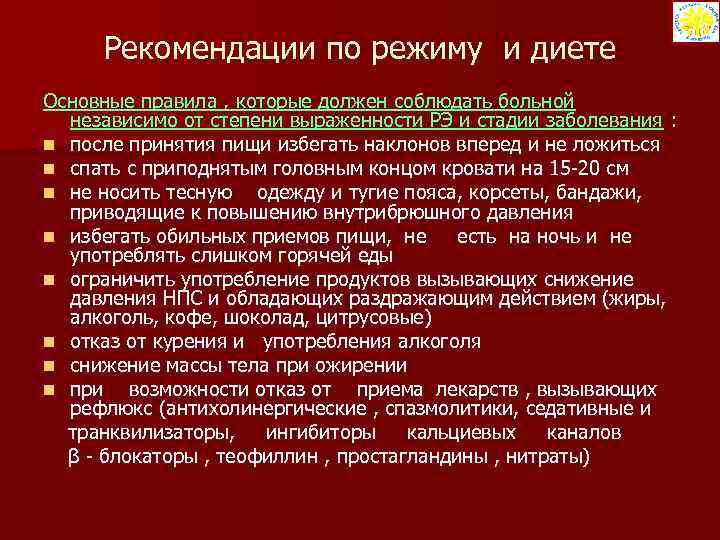 Рекомендации по режиму и диете

Основные правила , которые должен соблюдать больной независимо от степени выраженности РЭ и стадии заболевания :

- после принятия пищи избегать наклонов вперед и не ложиться
- спать с приподнятым головным концом кровати на 15-20 см
- не носить тесную одежду и тугие пояса, корсеты, бандажи, приводящие к повышению внутрибрюшного давления
- избегать обильных приемов пищи, не есть на ночь и не употреблять слишком горячей еды
- ограничить употребление продуктов вызывающих снижение давления НПС и обладающих раздражающим действием (жиры, алкоголь, кофе, шоколад, цитрусовые)
- отказ от курения и употребления алкоголя
- снижение массы тела при ожирении
- при возможности отказ от приема лекарств , вызывающих рефлюкс (антихолинергические , спазмолитики, седативные и транквилизаторы, ингибиторы кальциевых каналов β - блокаторы , теофиллин , простагландины , нитраты)